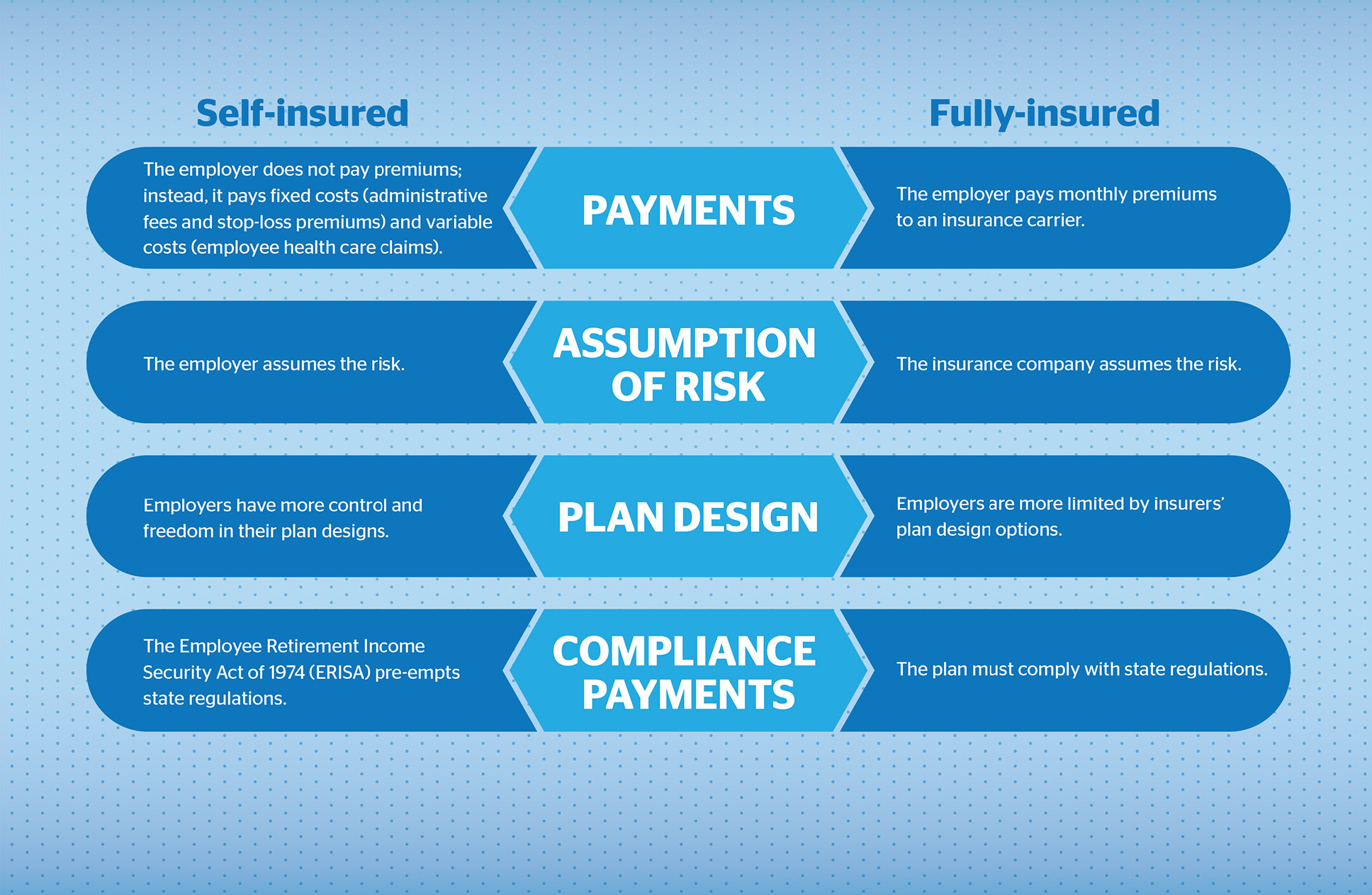 Self-insured

Fully-insured

The employer does not pay premiums; instead, it pays fixed costs (administrative fees and stop-loss premiums) and variable costs (employee health care claims).

PAYMENTS

The employer pays monthly premiums to an insurance carrier.

The employer assumes the risk.

ASSUMPTION OF RISK

The insurance company assumes the risk.

Employers have more control and freedom in their plan designs.

PLAN DESIGN

Employers are more limited by insurers' plan design options.

The Employee Retirement Income Security Act of 1974 (ERISA) pre-empts state regulations.

COMPLIANCE PAYMENTS

The plan must comply with state regulations.